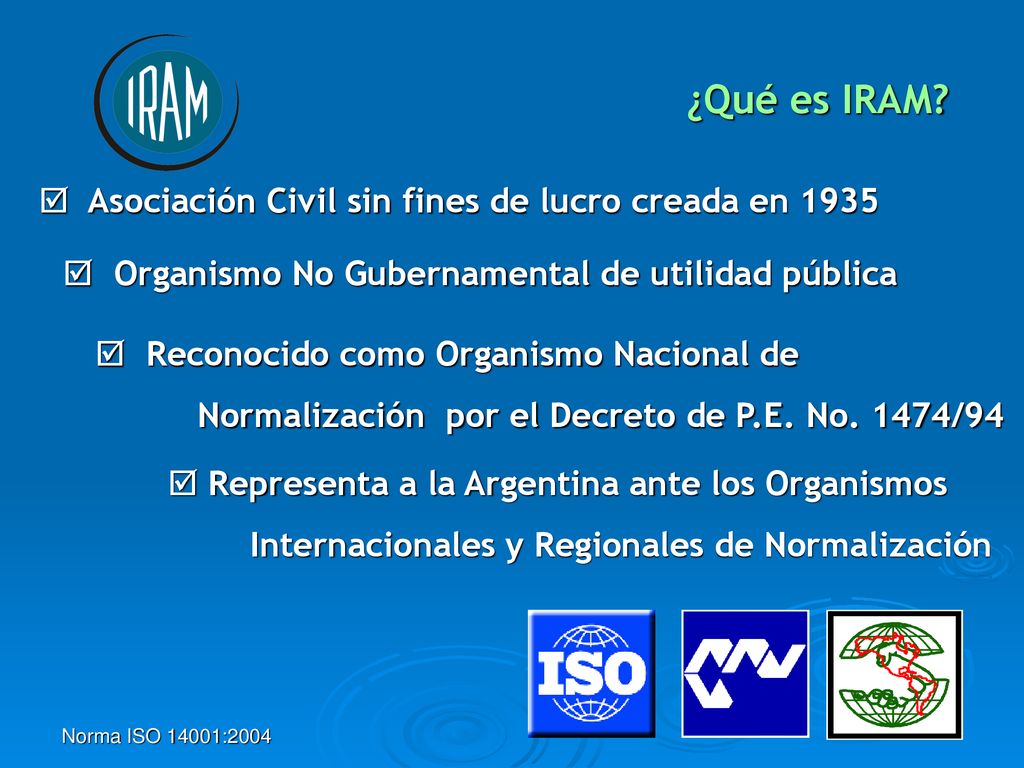 IRAM

¿Qué es IRAM?

☑ Asociación Civil sin fines de lucro creada en 1935

☑ Organismo No Gubernamental de utilidad pública

☑ Reconocido como Organismo Nacional de Normalización por el Decreto de P.E. No. 1474/94

☑ Representa a la Argentina ante los Organismos Internacionales y Regionales de Normalización

ISO

Norma ISO 14001:2004